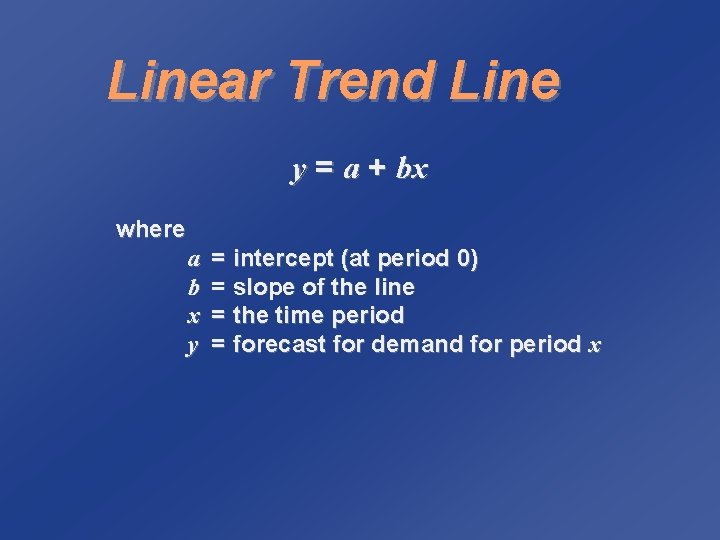 Linear Trend Line

$y = a + bx$

where
$a$ = intercept (at period 0)
$b$ = slope of the line
$x$ = the time period
$y$ = forecast for demand for period $x$